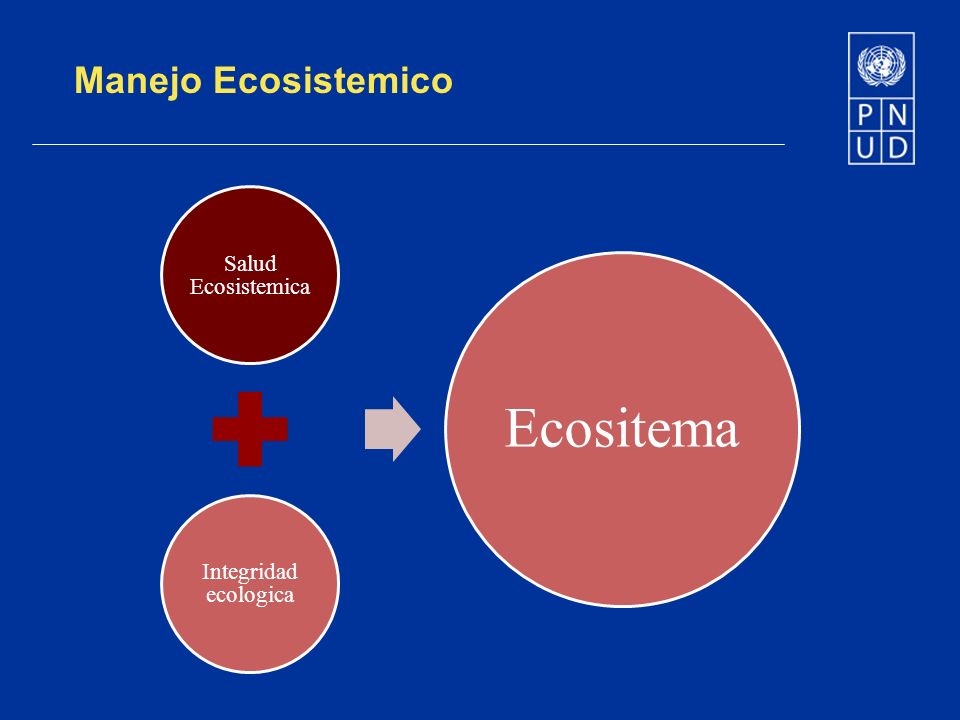 Manejo Ecosistemico

P N
U D

Salud Ecosistemica

Integridad ecologica

Ecositema